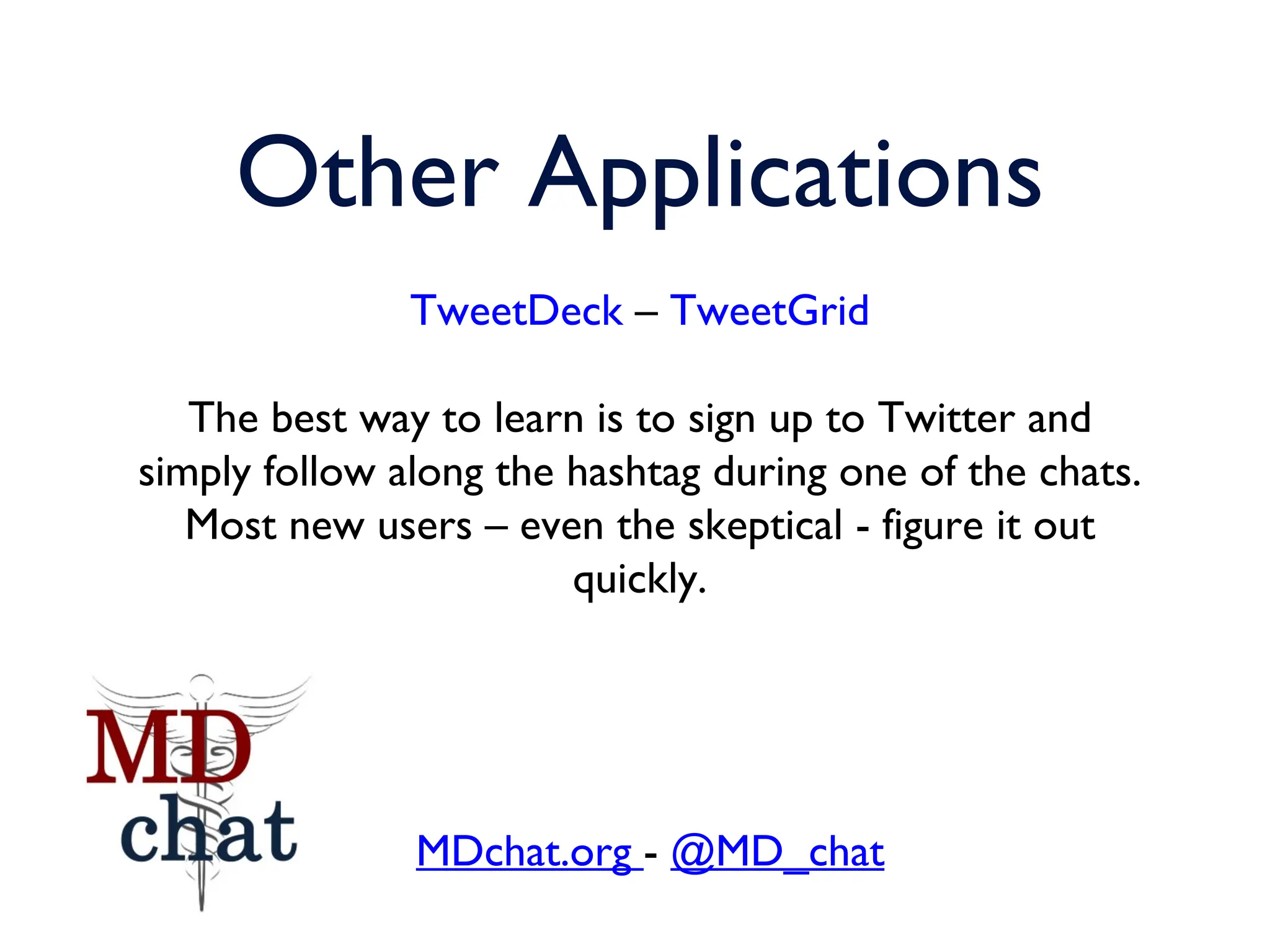 Other Applications

TweetDeck – TweetGrid

The best way to learn is to sign up to Twitter and simply follow along the hashtag during one of the chats. Most new users – even the skeptical - figure it out quickly.

MD chat

MDchat.org - @MD_chat